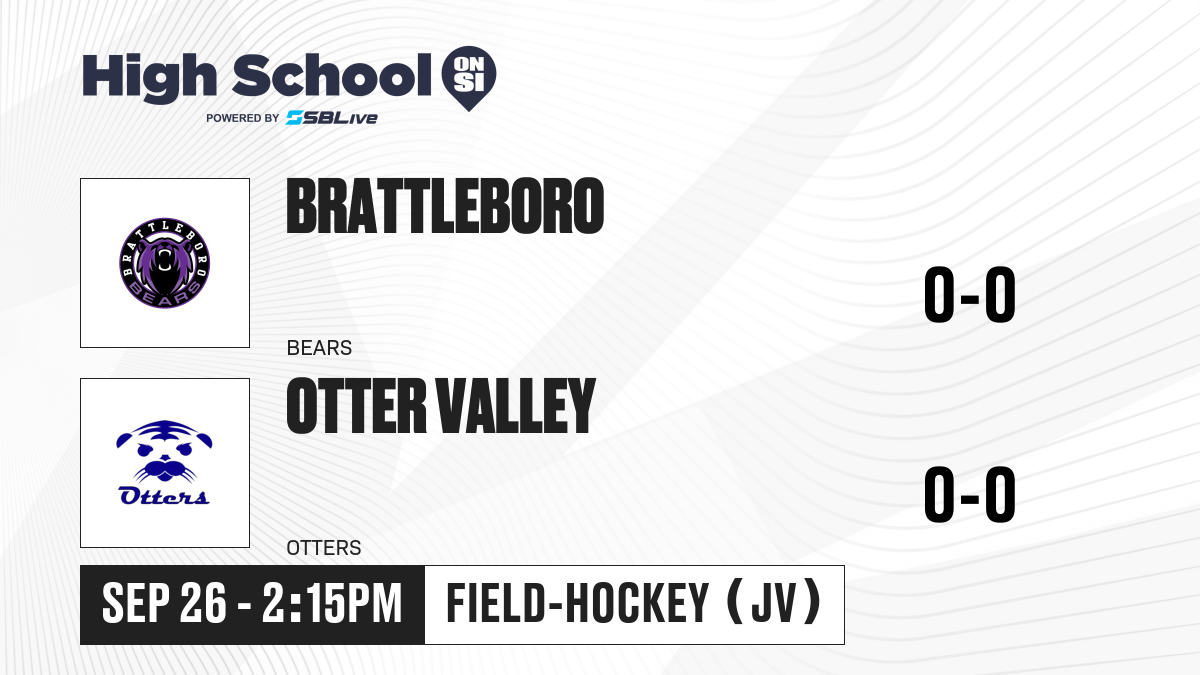 High School ON SI
POWERED BY SBLive

BRATTLEBORO BEARS

BRATTLEBORO

0-0

BEARS

Otters

OTTER VALLEY

0-0

OTTERS

SEP 26 - 2:15PM

FIELD-HOCKEY (JV)